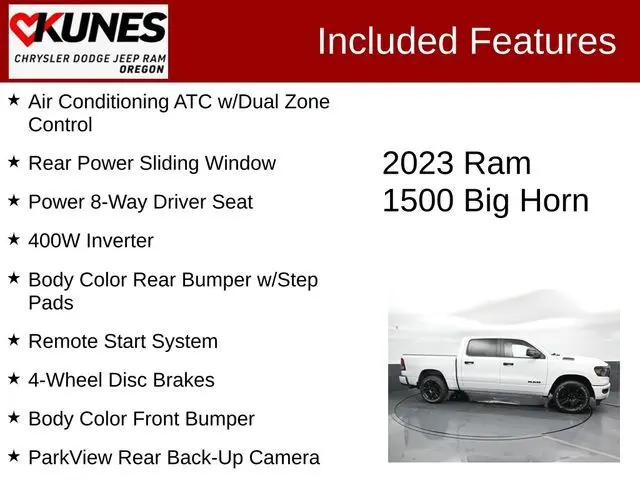 KUNES
CHRYSLER DODGE JEEP RAM
OREGON

Included Features

★ Air Conditioning ATC w/Dual Zone Control

★ Rear Power Sliding Window

★ Power 8-Way Driver Seat

★ 400W Inverter

★ Body Color Rear Bumper w/Step Pads

★ Remote Start System

★ 4-Wheel Disc Brakes

★ Body Color Front Bumper

★ ParkView Rear Back-Up Camera

2023 Ram 1500 Big Horn